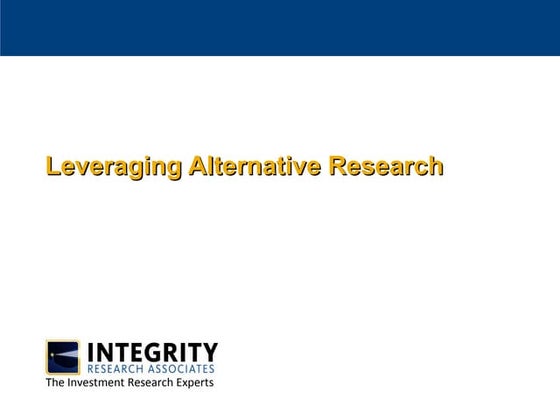 Leveraging Alternative Research

INTEGRITY
RESEARCH ASSOCIATES
The Investment Research Experts